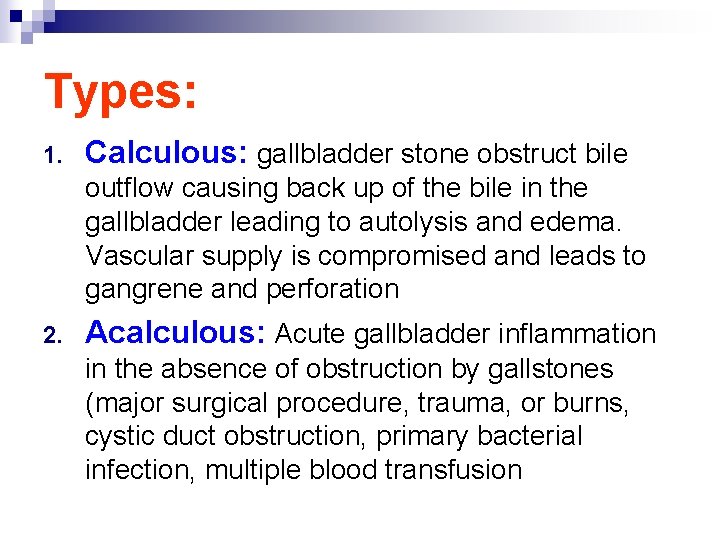 Types:

1. Calculous: gallbladder stone obstruct bile outflow causing back up of the bile in the gallbladder leading to autolysis and edema. Vascular supply is compromised and leads to gangrene and perforation

2. Acalculous: Acute gallbladder inflammation in the absence of obstruction by gallstones (major surgical procedure, trauma, or burns, cystic duct obstruction, primary bacterial infection, multiple blood transfusion